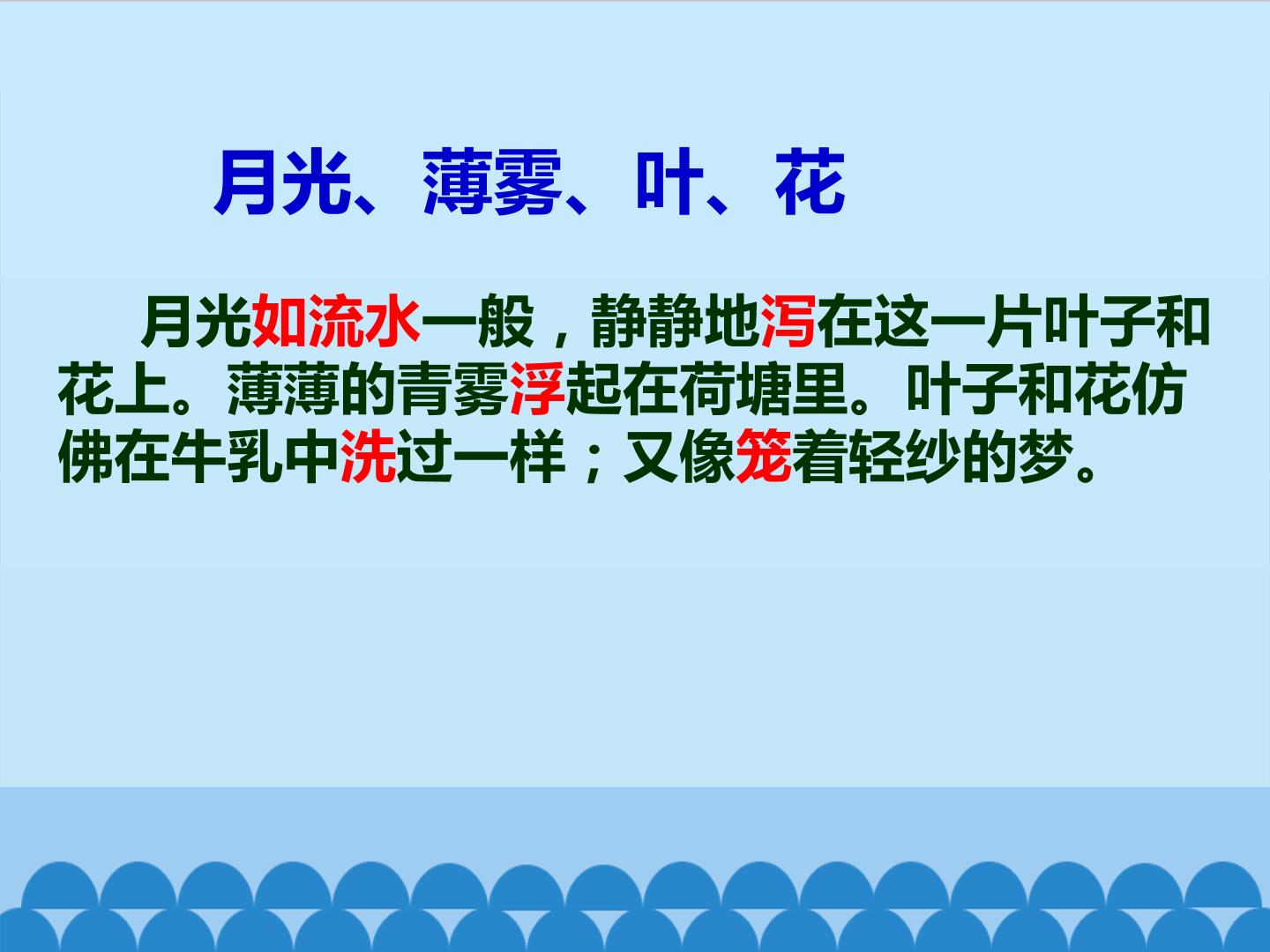 月光、薄雾、叶、花

月光如流水一般，静静地泻在这一片叶子和花上。薄薄的青雾浮起在荷塘里。叶子和花仿佛在牛乳中洗过一样；又像笼着轻纱的梦。